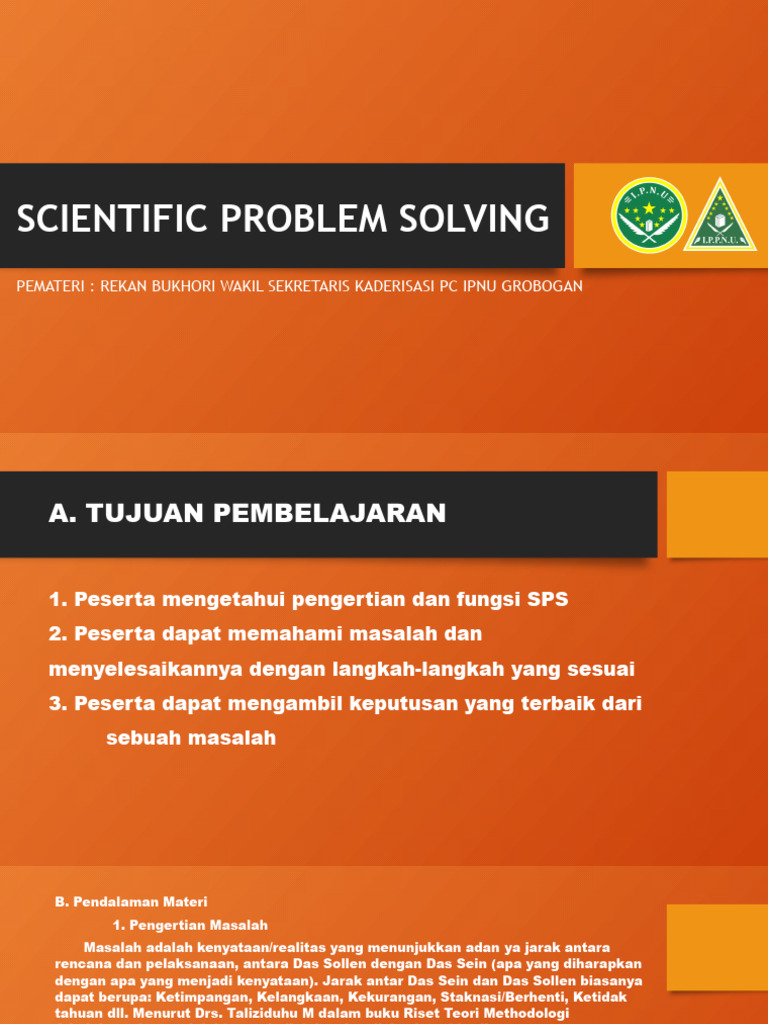 SCIENTIFIC PROBLEM SOLVING

I.P.N.U

I.P.P.N.U.

PEMATERI : REKAN BUKHORI WAKIL SEKRETARIS KADERISASI PC IPNU GROBOGAN

A. TUJUAN PEMBELAJARAN

1. Peserta mengetahui pengertian dan fungsi SPS
2. Peserta dapat memahami masalah dan menyelesaikannya dengan langkah-langkah yang sesuai
3. Peserta dapat mengambil keputusan yang terbaik dari sebuah masalah

B. Pendalaman Materi

1. Pengertian Masalah

Masalah adalah kenyataan/realitas yang menunjukkan adan ya jarak antara rencana dan pelaksanaan, antara Das Sollen dengan Das Sein (apa yang diharapkan dengan apa yang menjadi kenyataan). Jarak antar Das Sein dan Das Sollen biasanya dapat berupa: Ketimpangan, Kelangkaan, Kekurangan, Staknasi/Berhenti, Ketidak tahuan dll. Menurut Drs. Taliziduhu M dalam buku Riset Teori Methodologi